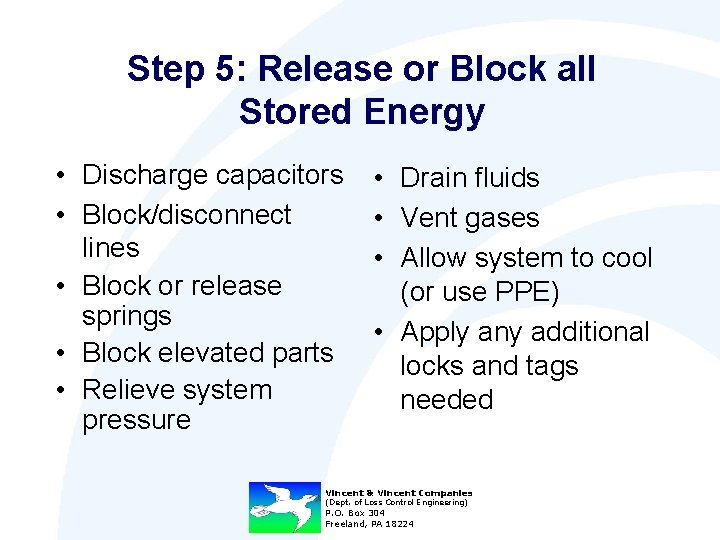 Step 5: Release or Block all Stored Energy

• Discharge capacitors
• Block/disconnect lines
• Block or release springs
• Block elevated parts
• Relieve system pressure

• Drain fluids
• Vent gases
• Allow system to cool (or use PPE)
• Apply any additional locks and tags needed

Vincent & Vincent Companies
(Dept. of Loss Control Engineering)
P.O. Box 304
Freeland, PA 18224